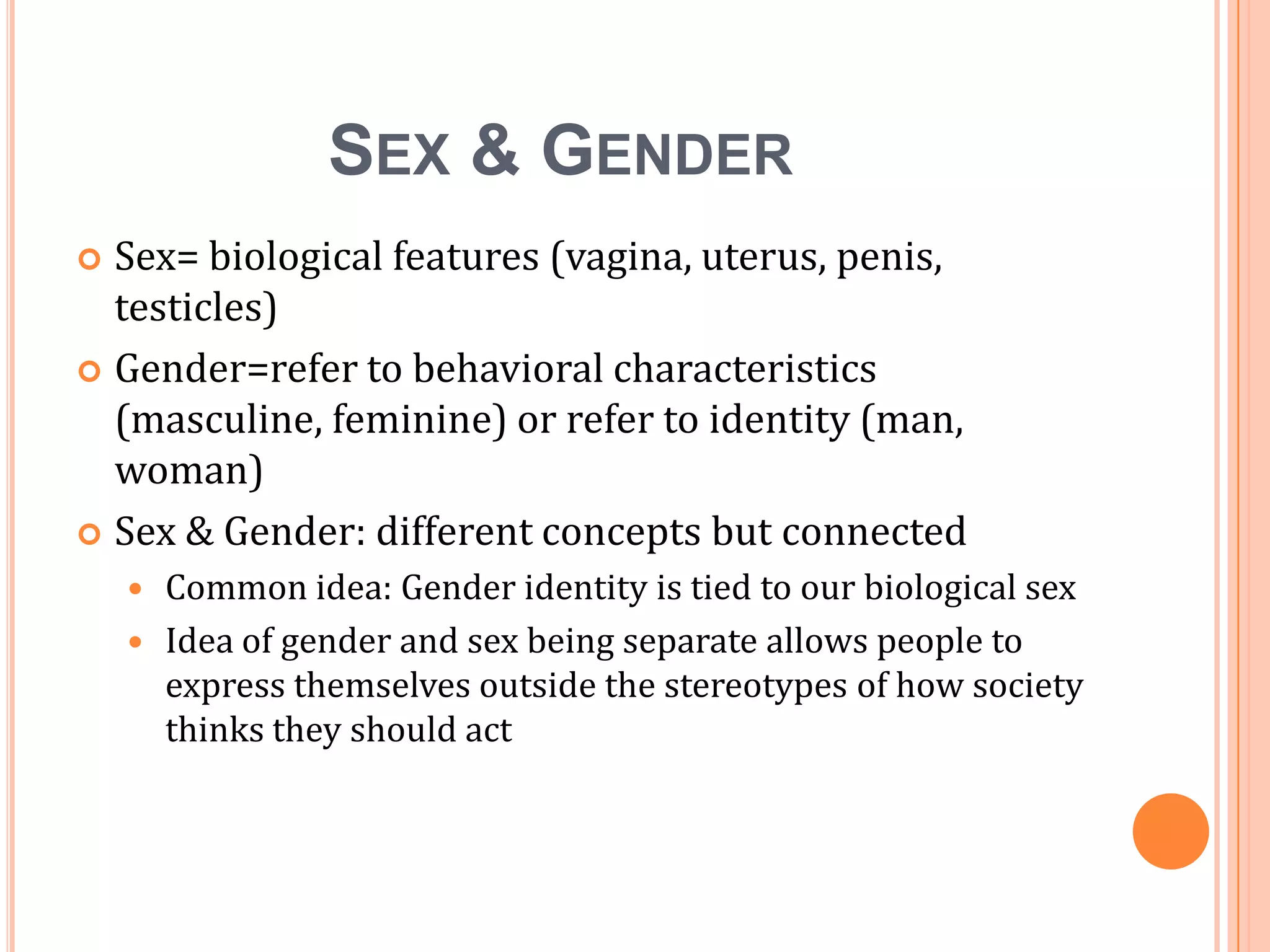 SEX & GENDER

Sex= biological features (vagina, uterus, penis, testicles)

Gender=refer to behavioral characteristics (masculine, feminine) or refer to identity (man, woman)

Sex & Gender: different concepts but connected

Common idea: Gender identity is tied to our biological sex

Idea of gender and sex being separate allows people to express themselves outside the stereotypes of how society thinks they should act